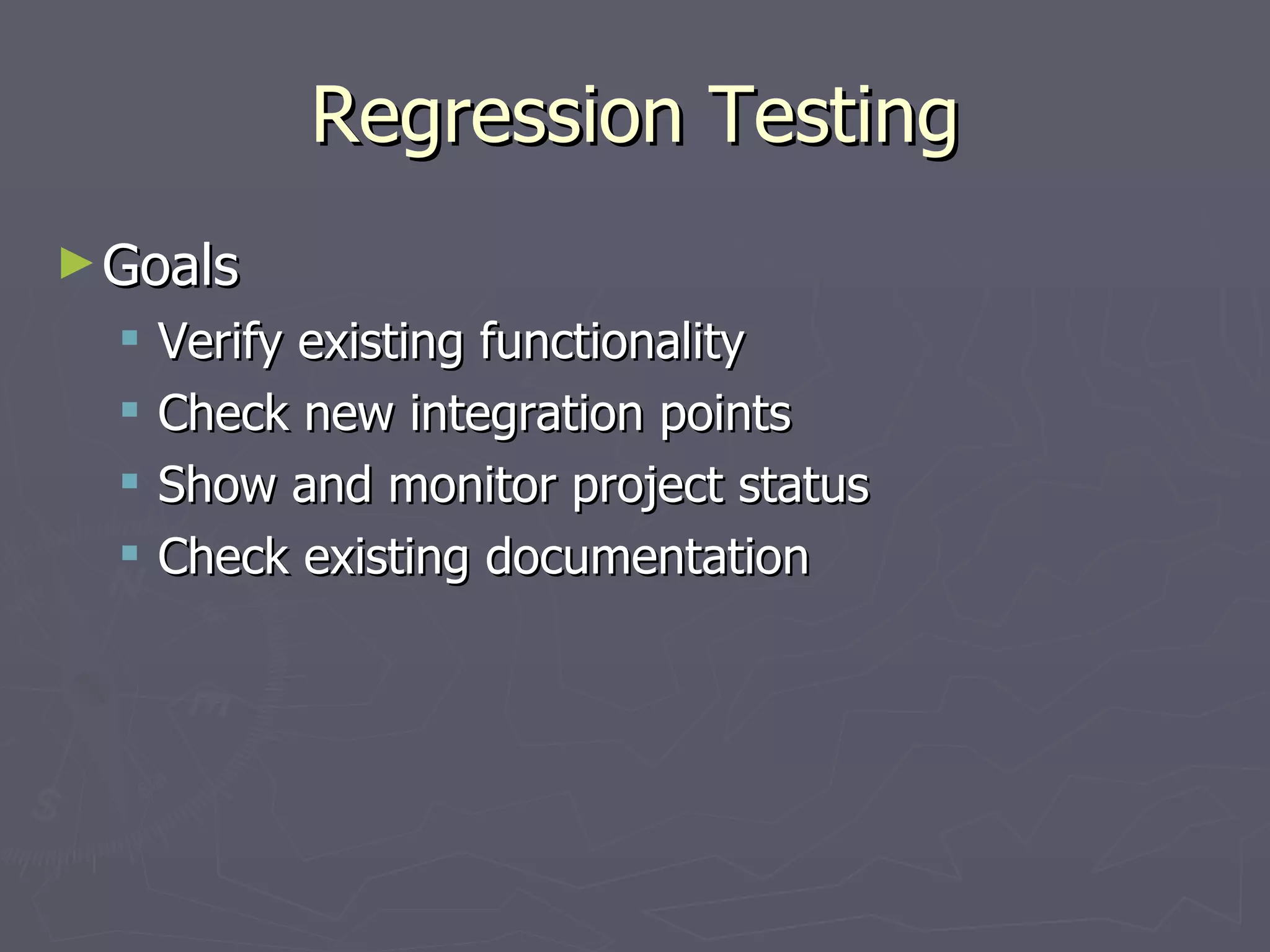 Regression Testing

► Goals
▪ Verify existing functionality
▪ Check new integration points
▪ Show and monitor project status
▪ Check existing documentation